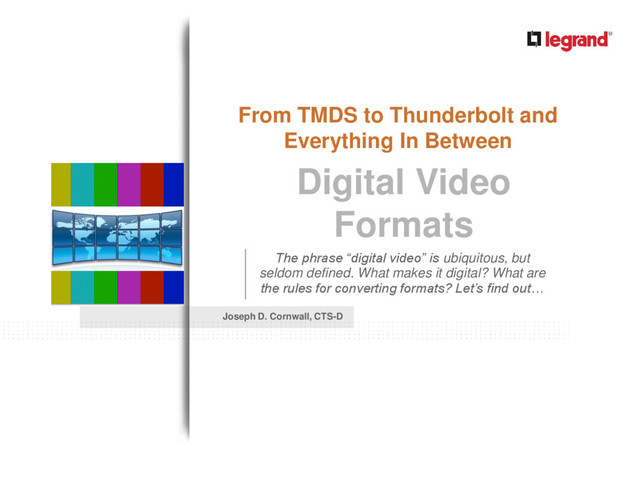 legrand®

From TMDS to Thunderbolt and Everything In Between

Digital Video Formats

The phrase “digital video” is ubiquitous, but seldom defined. What makes it digital? What are the rules for converting formats? Let’s find out…

Joseph D. Cornwall, CTS-D